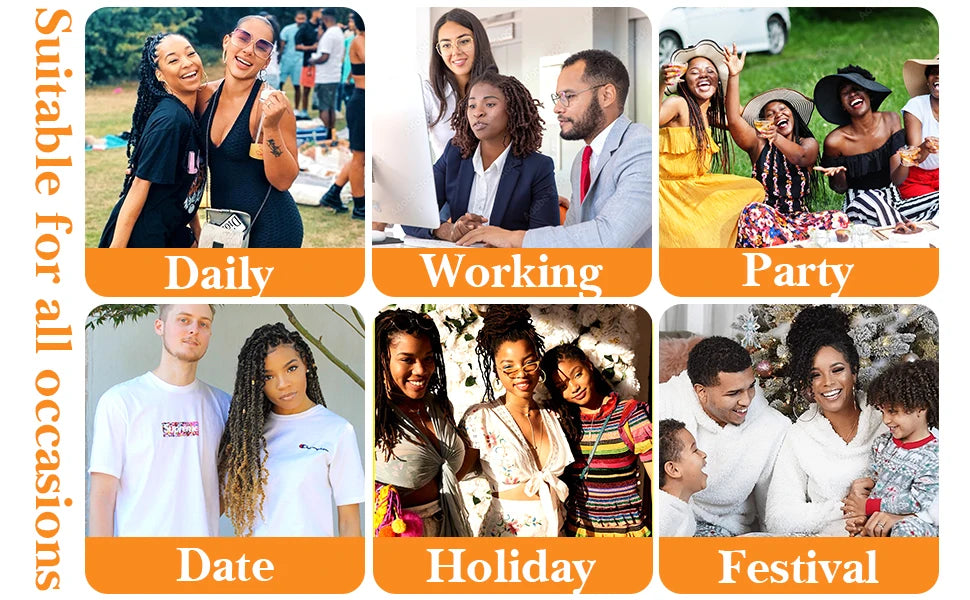 Suitable for all occasions

Daily

Working

Party

Date

Holiday

Festival